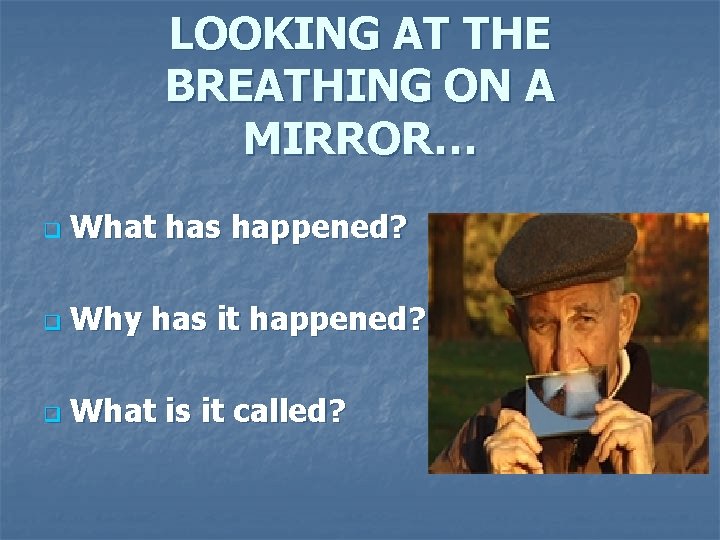 LOOKING AT THE BREATHING ON A MIRROR…

What has happened?

Why has it happened?

What is it called?